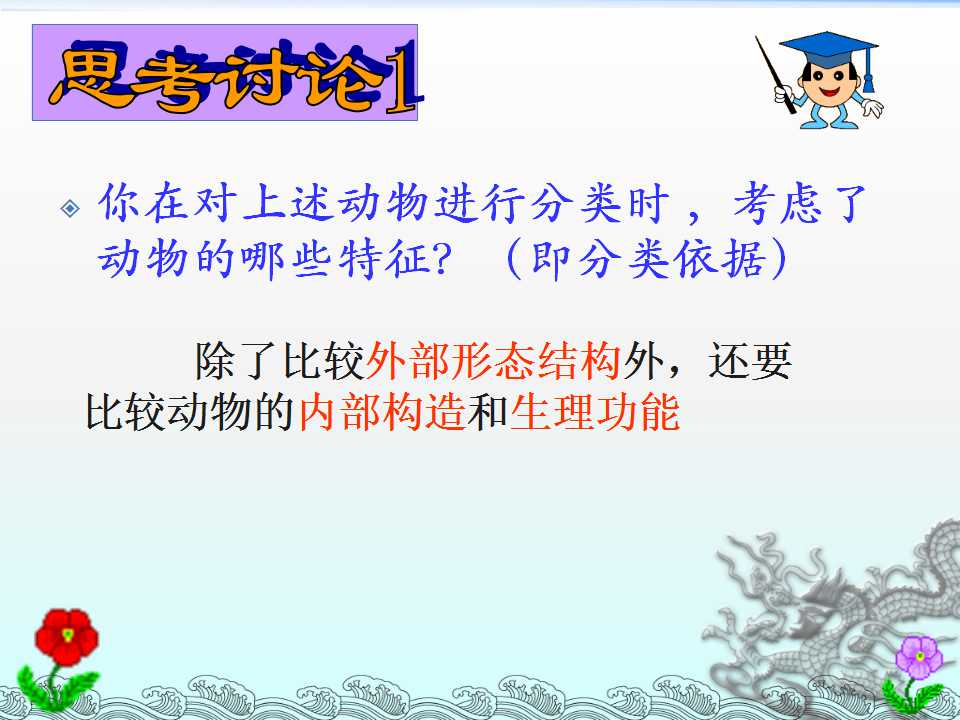 思考讨论1

你在对上述动物进行分类时，考虑了动物的哪些特征？（即分类依据）

除了比较外部形态结构外，还要比较动物的内部构造和生理功能